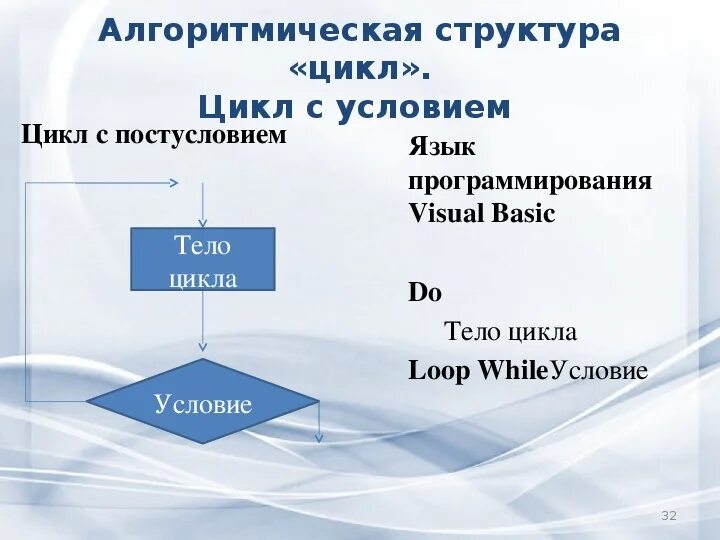 Алгоритмическая структура «цикл». Цикл с условием

Цикл с постусловием

Тело цикла

Условие

Язык программирования Visual Basic

Do

Тело цикла

Loop WhileУсловие

32